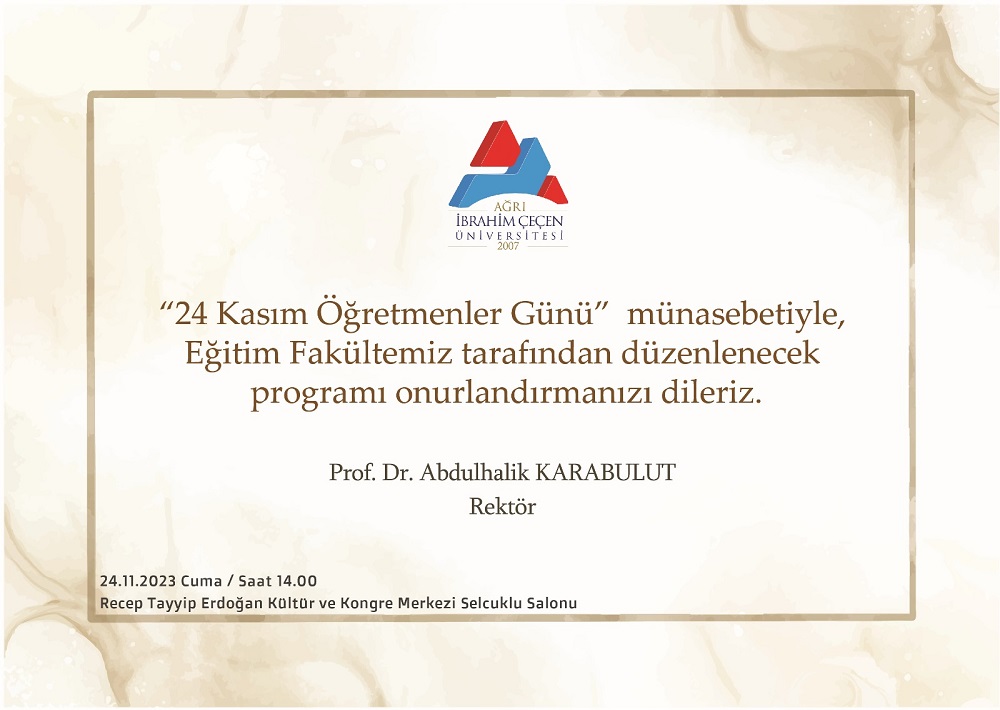 AĞRI
İBRAHİM ÇEÇEN
ÜNİVERSİTESİ
2007

“24 Kasım Öğretmenler Günü” münasebetiyle, Eğitim Fakültemiz tarafından düzenlenecek programı onurlandırmanızı dileriz.

Prof. Dr. Abdulhalik KARABULUT
Rektör

24.11.2023 Cuma / Saat 14.00
Recep Tayyip Erdoğan Kültür ve Kongre Merkezi Selcuklu Salonu